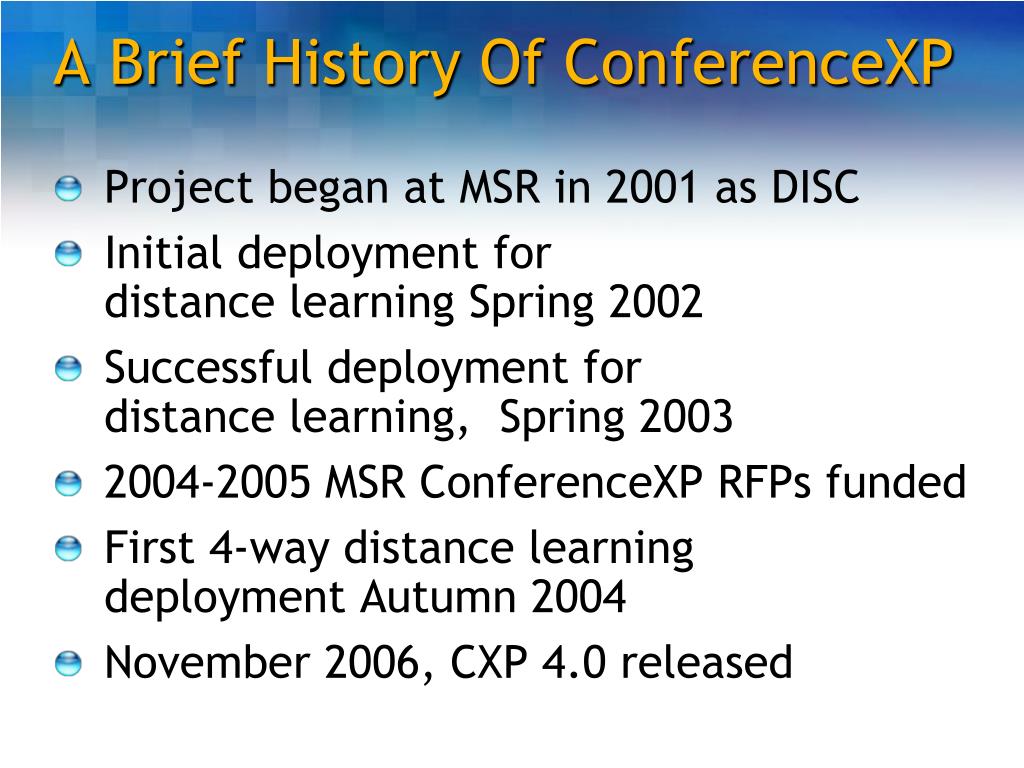 A Brief History Of ConferenceXP

Project began at MSR in 2001 as DISC

Initial deployment for distance learning Spring 2002

Successful deployment for distance learning,  Spring 2003

2004-2005 MSR ConferenceXP RFPs funded

First 4-way distance learning deployment Autumn 2004

November 2006, CXP 4.0 released